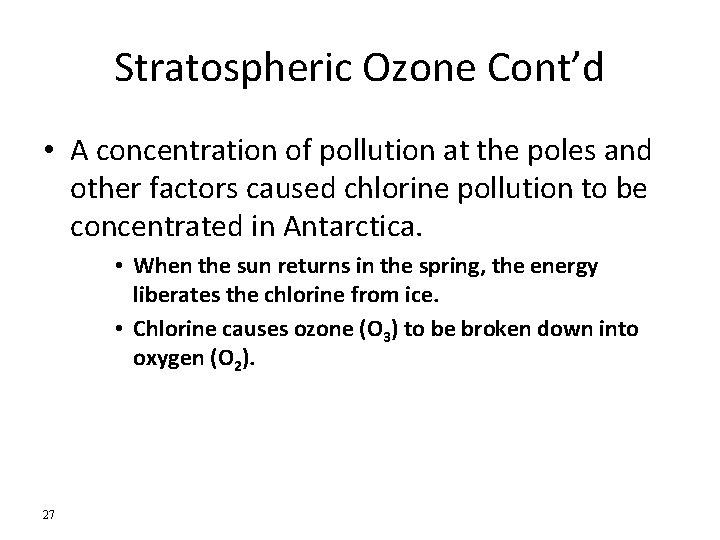 Stratospheric Ozone Cont'd

• A concentration of pollution at the poles and other factors caused chlorine pollution to be concentrated in Antarctica.

• When the sun returns in the spring, the energy liberates the chlorine from ice.

• Chlorine causes ozone ($O_3$) to be broken down into oxygen ($O_2$).

27